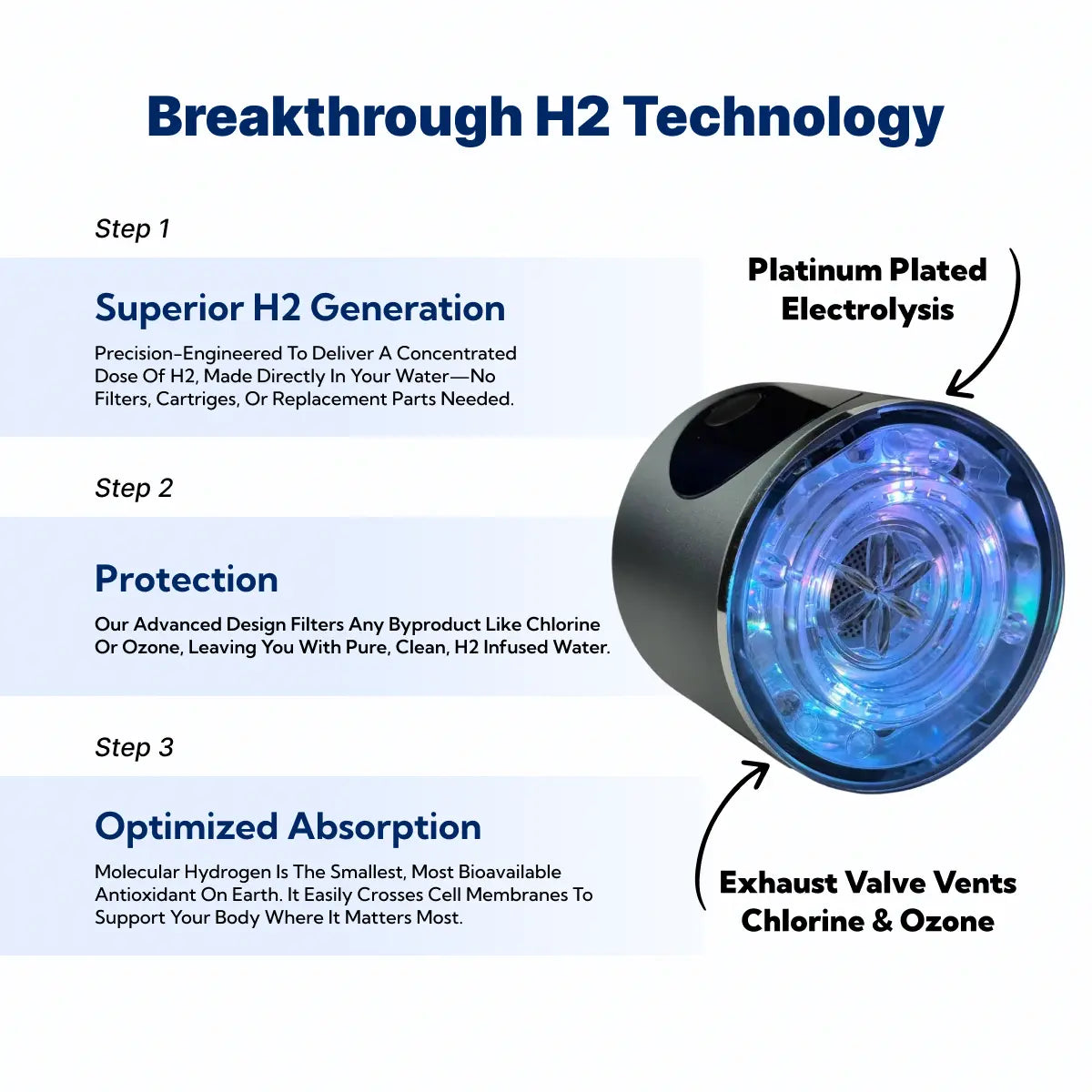 Breakthrough H2 Technology

Step 1

Superior H2 Generation

Precision-Engineered To Deliver A Concentrated Dose Of H2, Made Directly In Your Water—No Filters, Cartriges, Or Replacement Parts Needed.

Step 2

Protection

Our Advanced Design Filters Any Byproduct Like Chlorine Or Ozone, Leaving You With Pure, Clean, H2 Infused Water.

Step 3

Optimized Absorption

Molecular Hydrogen Is The Smallest, Most Bioavailable Antioxidant On Earth. It Easily Crosses Cell Membranes To Support Your Body Where It Matters Most.

Platinum Plated Electrolysis

Exhaust Valve Vents Chlorine & Ozone